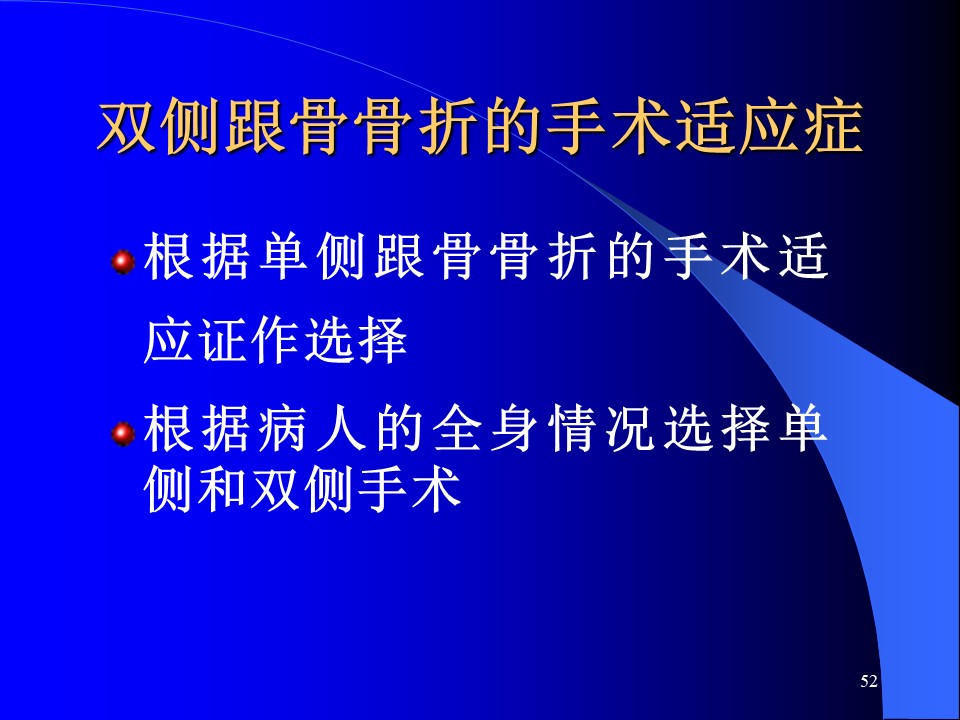 双侧跟骨骨折的手术适应症

根据单侧跟骨骨折的手术适应证作选择

根据病人的全身情况选择单侧和双侧手术

52